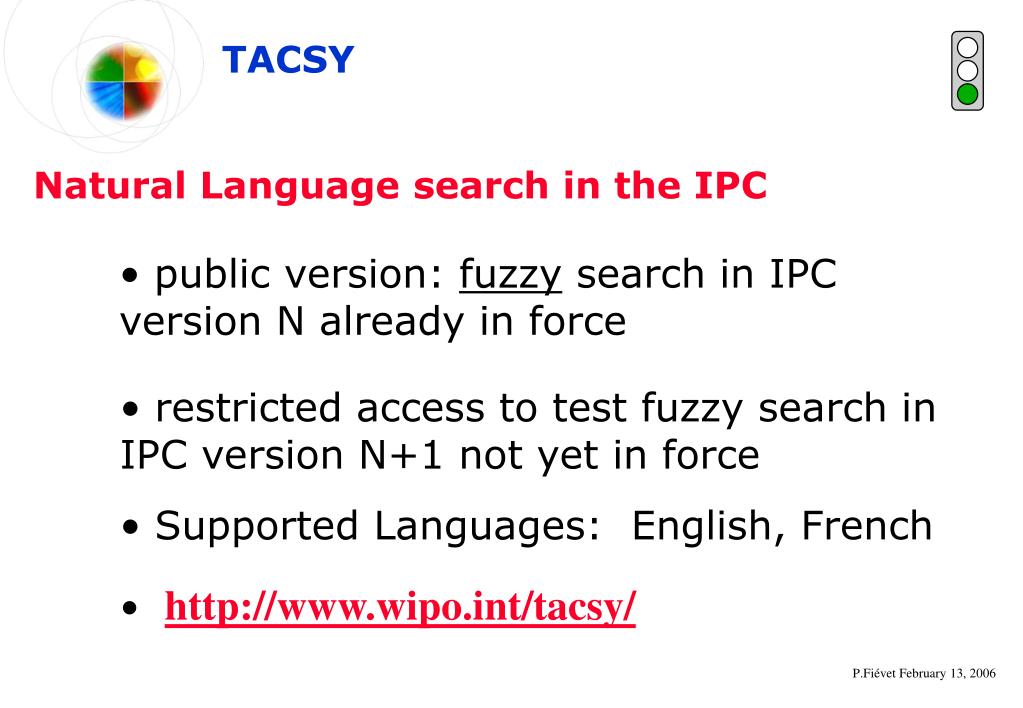 TACSY

Natural Language search in the IPC

• public version: fuzzy search in IPC version N already in force

• restricted access to test fuzzy search in IPC version N+1 not yet in force

• Supported Languages: English, French

• http://www.wipo.int/tacsy/

P.Fiévet February 13, 2006